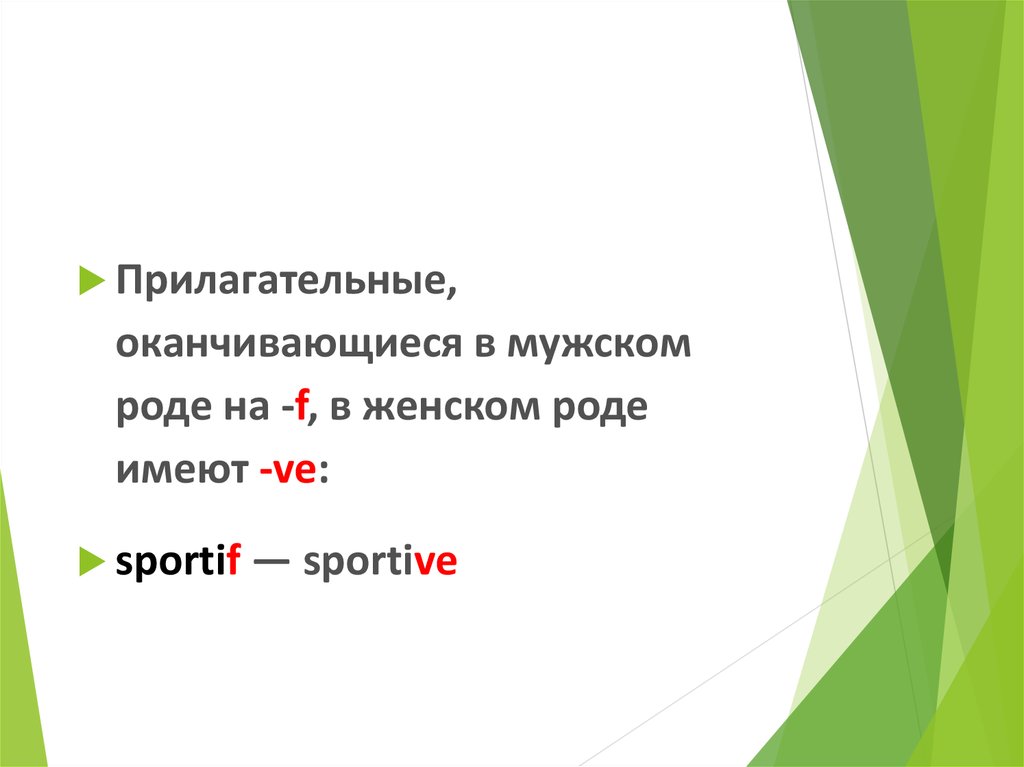 Прилагательные, оканчивающиеся в мужском роде на -f, в женском роде имеют -ve:

sportif — sportive